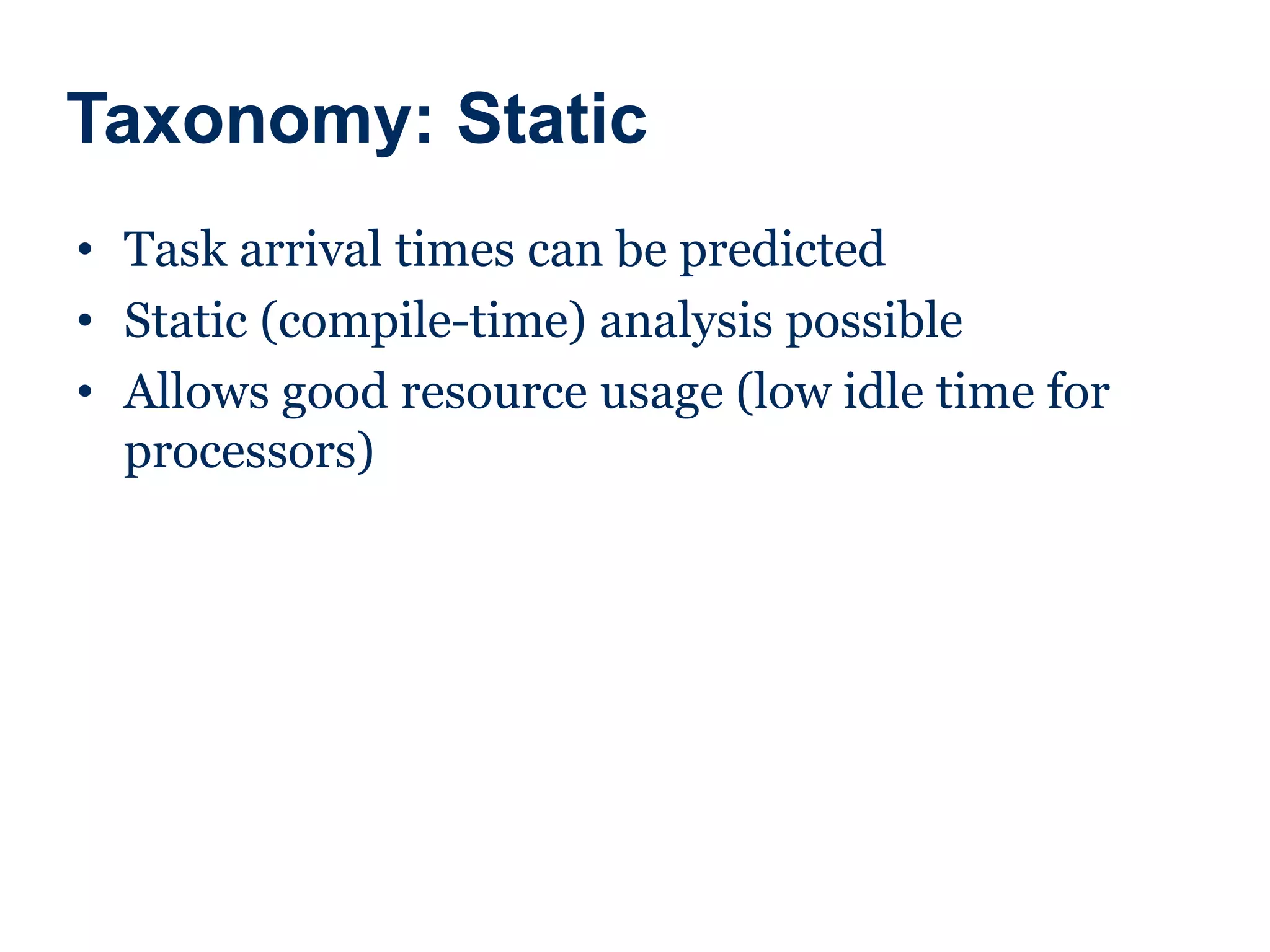 Taxonomy: Static

• Task arrival times can be predicted
• Static (compile-time) analysis possible
• Allows good resource usage (low idle time for processors)